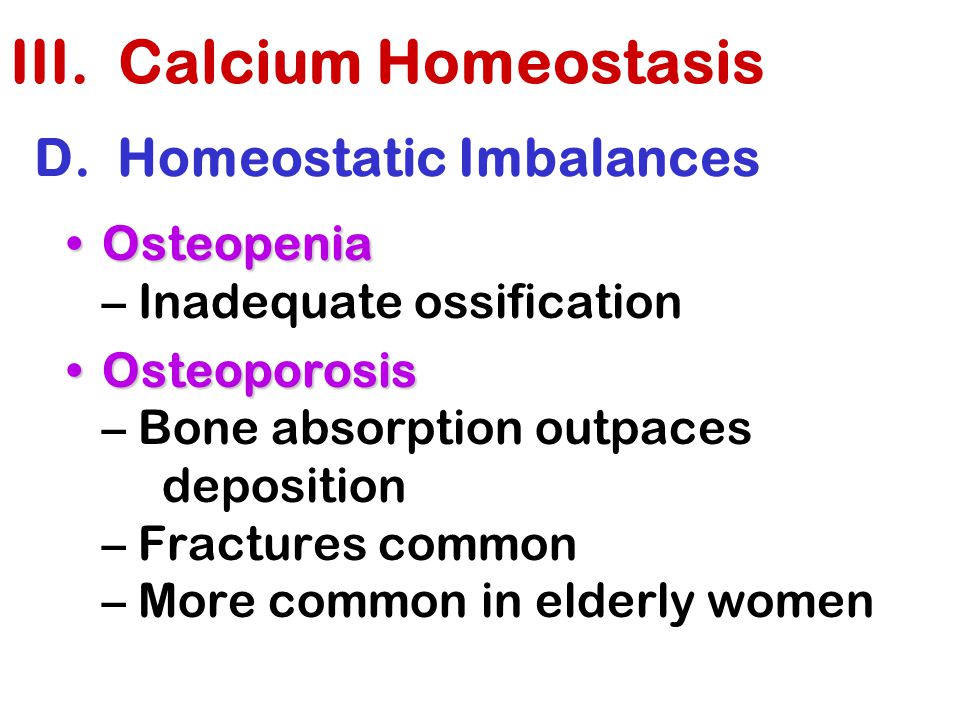 III. Calcium Homeostasis

D. Homeostatic Imbalances

• Osteopenia
– Inadequate ossification

• Osteoporosis
– Bone absorption outpaces deposition
– Fractures common
– More common in elderly women